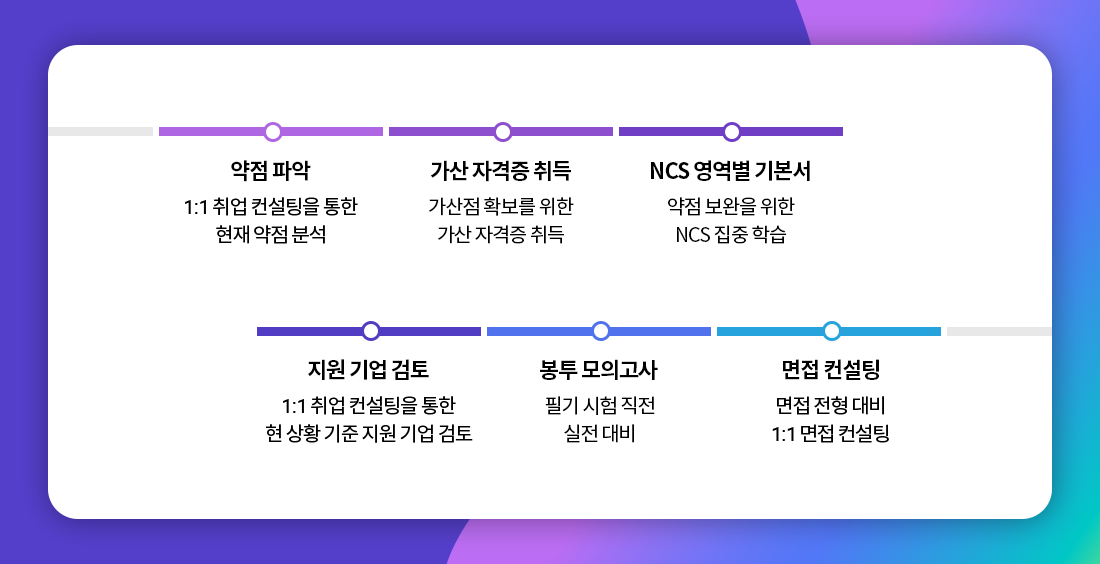 약점 파악

1:1 취업 컨설팅을 통한
현재 약점 분석

가산 자격증 취득

가산점 확보를 위한
가산 자격증 취득

NCS 영역별 기본서

약점 보완을 위한
NCS 집중 학습

지원 기업 검토

1:1 취업 컨설팅을 통한
현 상황 기준 지원 기업 검토

봉투 모의고사

필기 시험 직전
실전 대비

면접 컨설팅

면접 전형 대비
1:1 면접 컨설팅